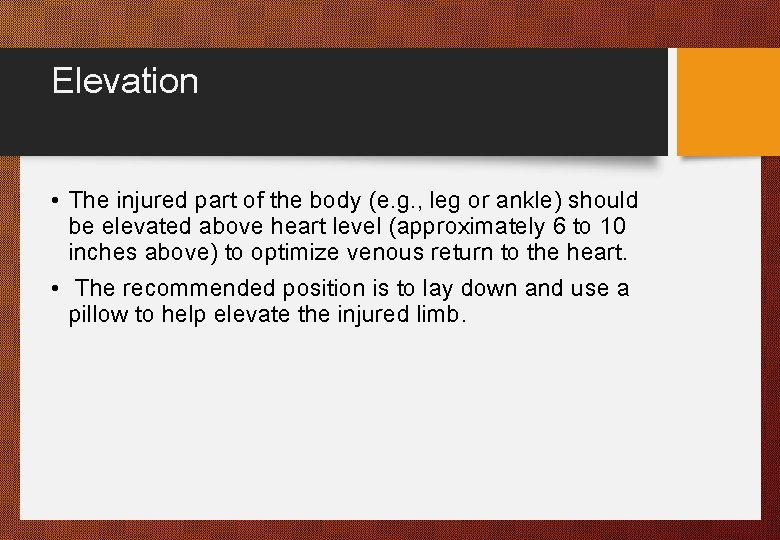 Elevation

• The injured part of the body (e.g., leg or ankle) should be elevated above heart level (approximately 6 to 10 inches above) to optimize venous return to the heart.

• The recommended position is to lay down and use a pillow to help elevate the injured limb.